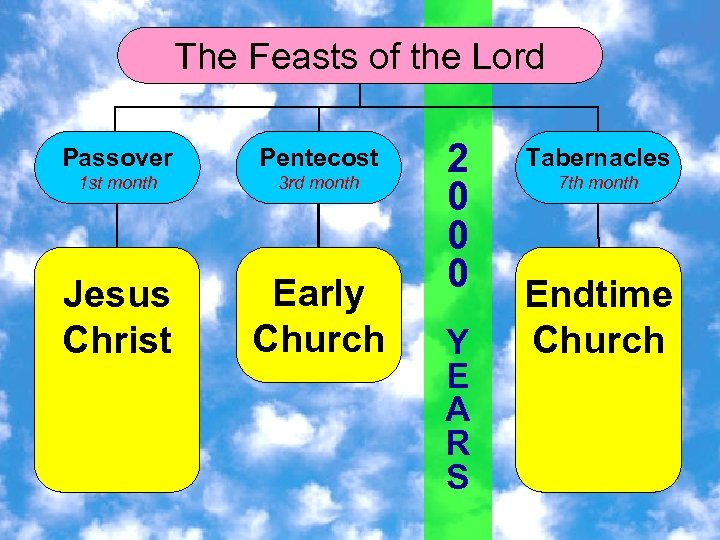 The Feasts of the Lord

Passover
1st month

Pentecost
3rd month

2000 YEARS

Tabernacles
7th month

Jesus Christ

Early Church

Endtime Church